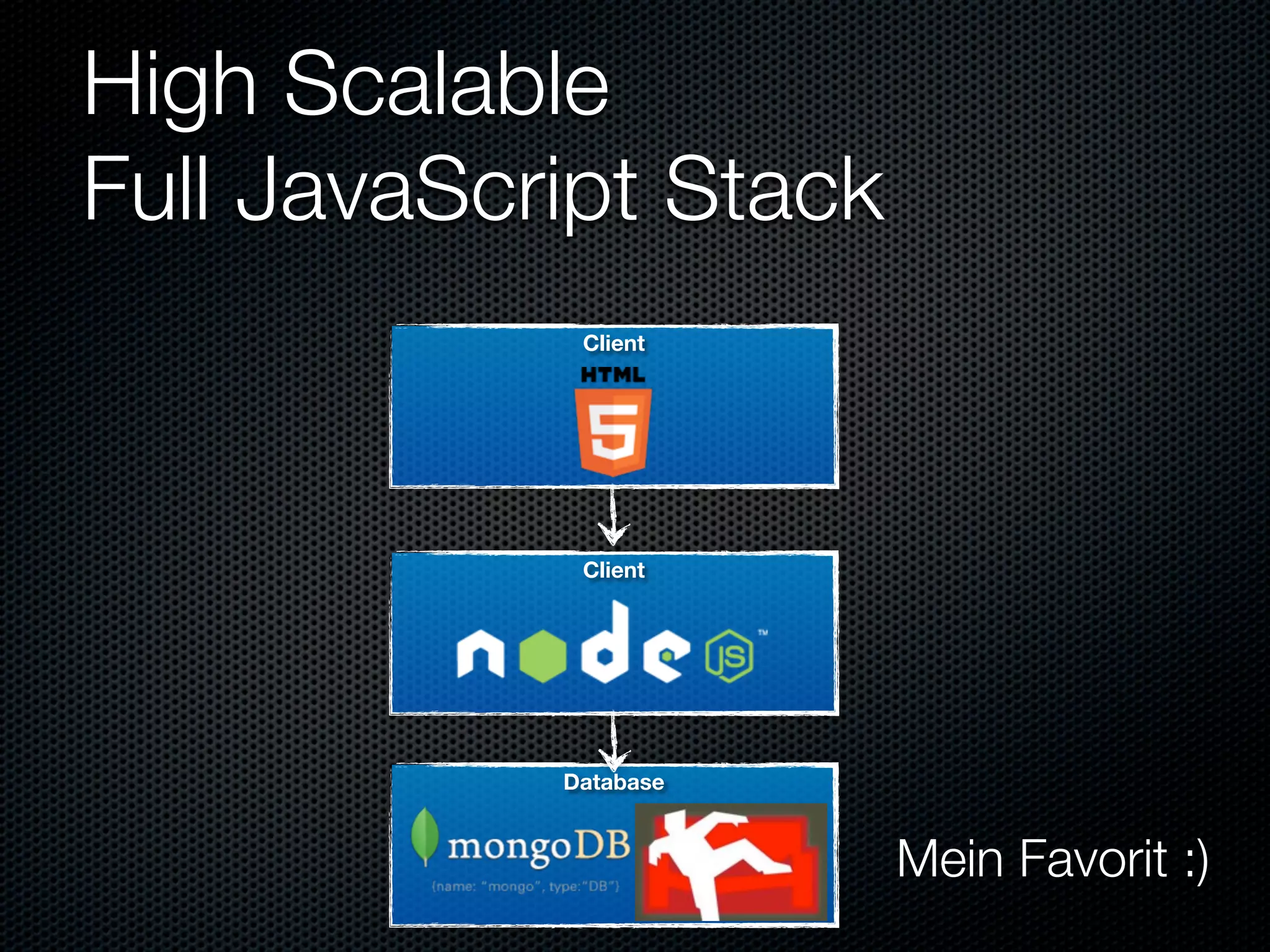 High Scalable
Full JavaScript Stack

Client
HTML
5

Client
node JS ™

Database
mongoDB
{name: "mongo", type:"DB"}

Mein Favorit :)